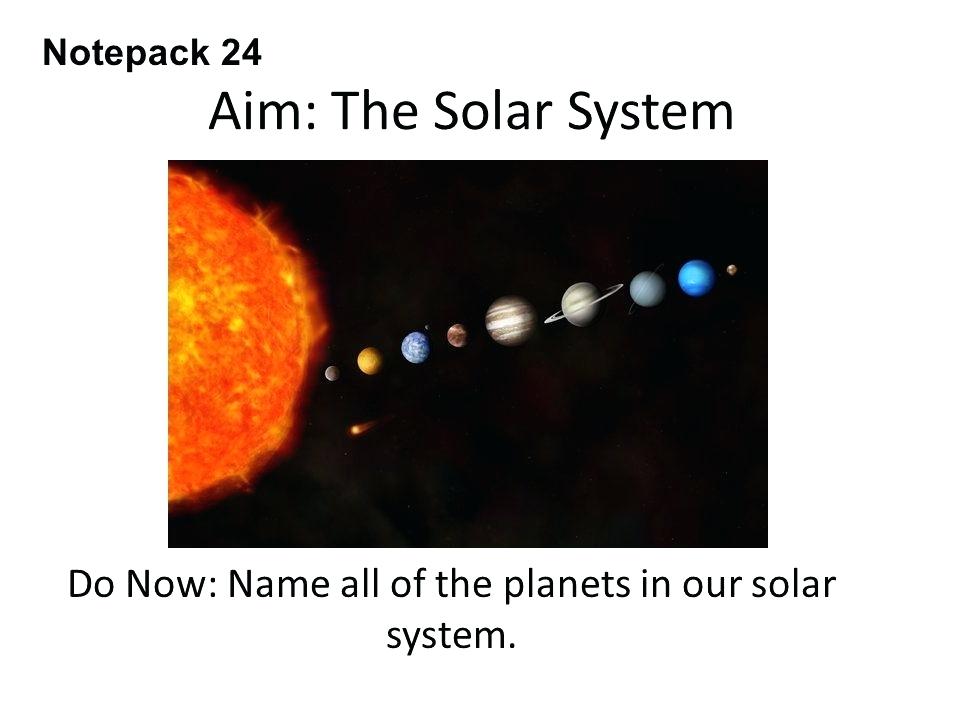 Notepack 24

Aim: The Solar System

Do Now: Name all of the planets in our solar system.